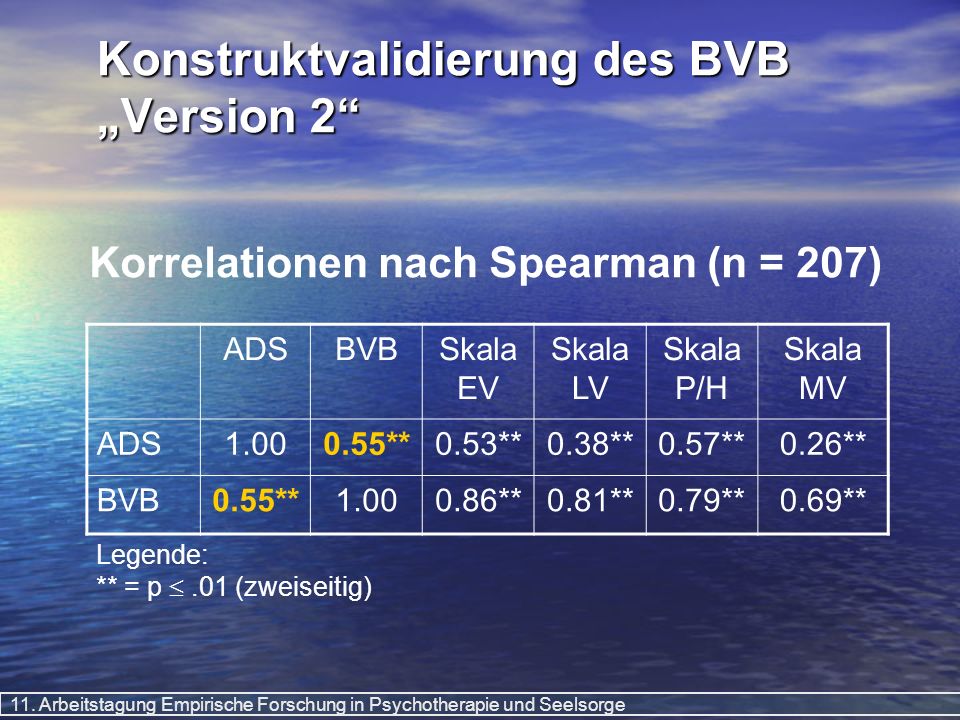 Konstruktvalidierung des BVB „Version 2“

Korrelationen nach Spearman (n = 207)

| | ADS | BVB | Skala EV | Skala LV | Skala P/H | Skala MV |
|---|---|---|---|---|---|---|
| ADS | 1.00 | 0.55** | 0.53** | 0.38** | 0.57** | 0.26** |
| BVB | 0.55** | 1.00 | 0.86** | 0.81** | 0.79** | 0.69** |

Legende:
** = p $\leq$ .01 (zweiseitig)

11. Arbeitstagung Empirische Forschung in Psychotherapie und Seelsorge